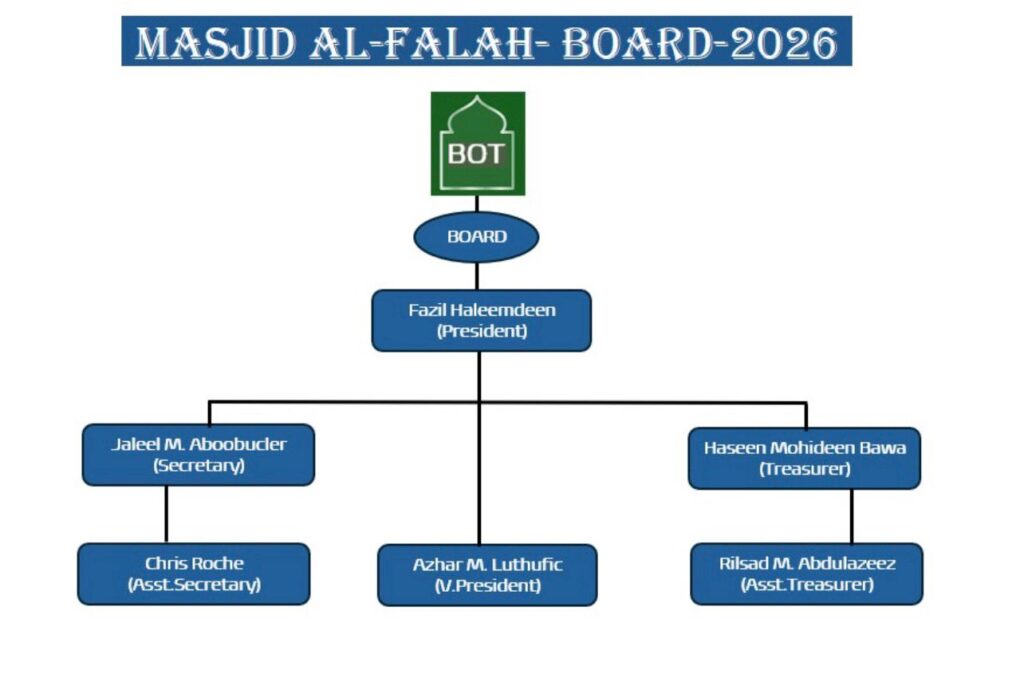 MASJID AL-FALAH- BOARD-2026

BOT

BOARD

Fazil Haleemdeen
(President)

Jaleel M. Aboobucler
(Secretary)

Haseen Mohideen Bawa
(Treasurer)

Chris Roche
(Asst.Secretary)

Azhar M. Luthufic
(V.President)

Rilsad M. Abdulazeez
(Asst.Treasurer)